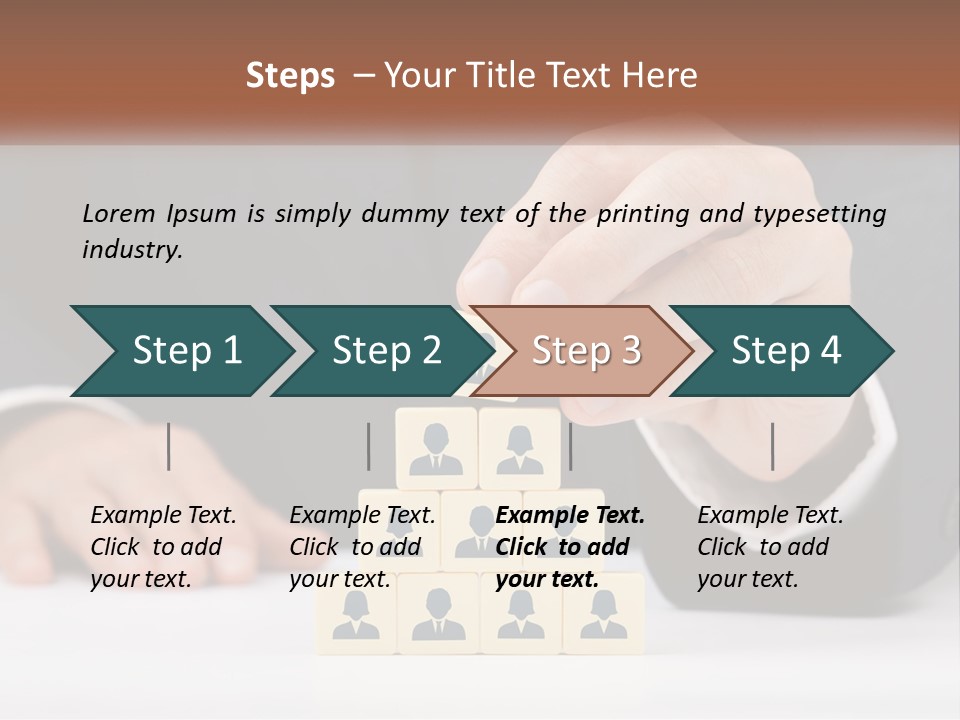 Steps – Your Title Text Here

Lorem Ipsum is simply dummy text of the printing and typesetting industry.

Step 1

Step 2

Step 3

Step 4

Example Text. Click to add your text.

Example Text. Click to add your text.

Example Text. Click to add your text.

Example Text. Click to add your text.